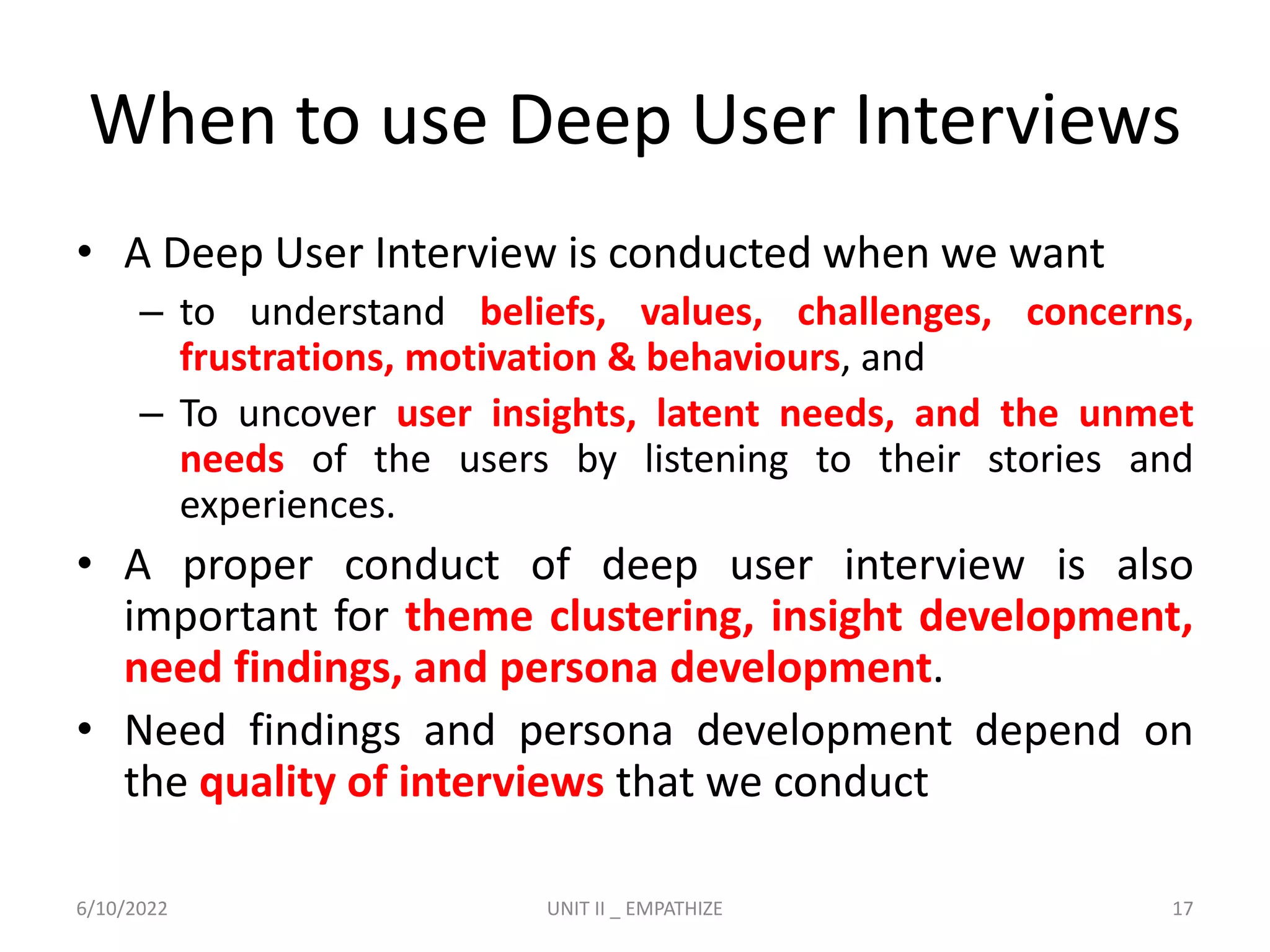 When to use Deep User Interviews

• A Deep User Interview is conducted when we want
 – to understand beliefs, values, challenges, concerns, frustrations, motivation & behaviours, and
 – To uncover user insights, latent needs, and the unmet needs of the users by listening to their stories and experiences.
• A proper conduct of deep user interview is also important for theme clustering, insight development, need findings, and persona development.
• Need findings and persona development depend on the quality of interviews that we conduct

6/10/2022 UNIT II _ EMPATHIZE 17